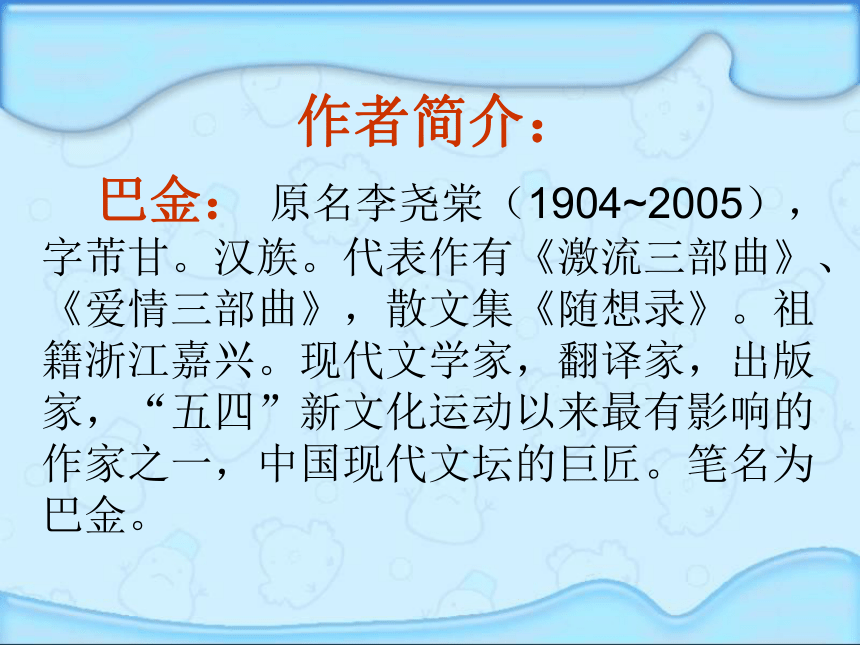 作者简介：

巴金：　原名李尧棠（1904~2005），字芾甘。汉族。代表作有《激流三部曲》、《爱情三部曲》，散文集《随想录》。祖籍浙江嘉兴。现代文学家，翻译家，出版家，“五四”新文化运动以来最有影响的作家之一，中国现代文坛的巨匠。笔名为巴金。